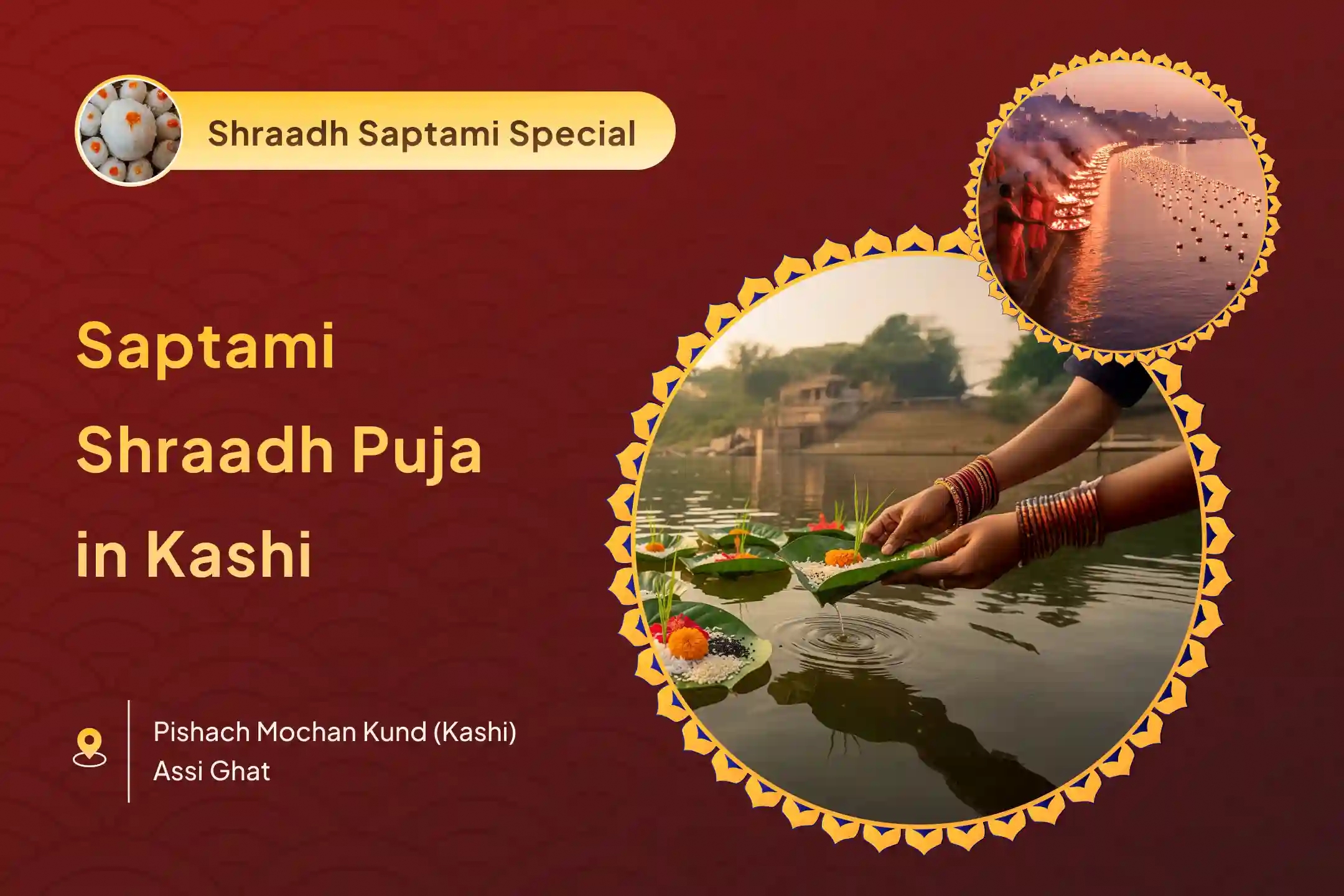 Shraadh Saptami Special

Saptami Shraadh Puja in Kashi

Pishach Mochan Kund (Kashi)
Assi Ghat